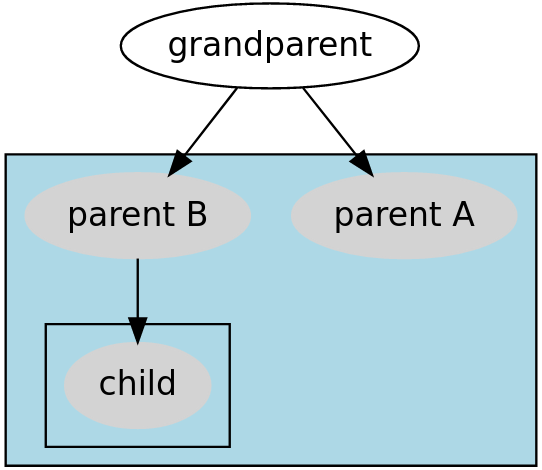 grandparent

parent B

parent A

child